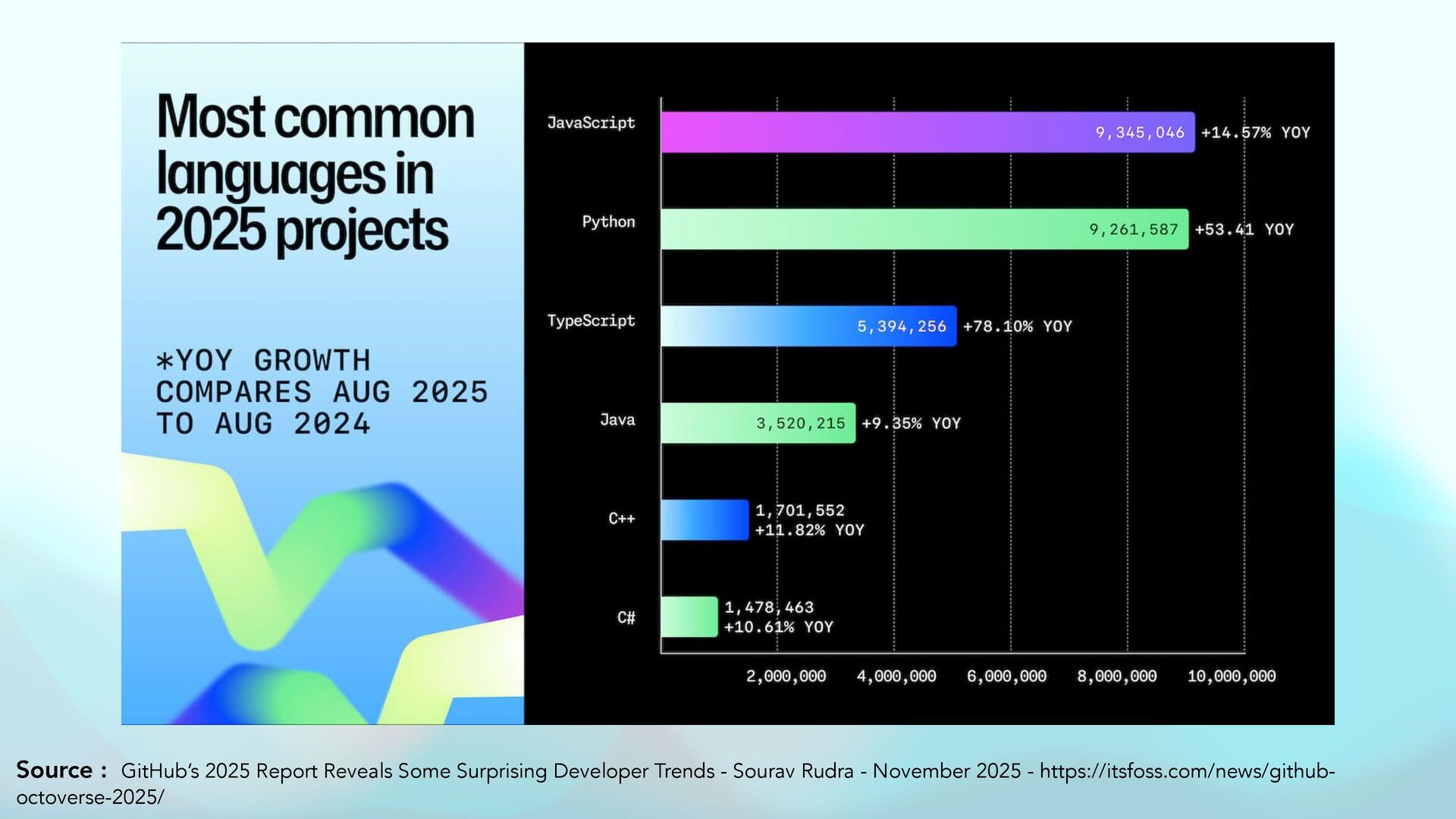 Most common languages in 2025 projects

*YOY GROWTH COMPARES AUG 2025 TO AUG 2024

JavaScript 9,345,046 +14.57% YOY
Python 9,261,587 +53.41 YOY
TypeScript 5,394,256 +78.10% YOY
Java 3,520,215 +9.35% YOY
C++ 1,701,552 +11.82% YOY
C# 1,478,463 +10.61% YOY

2,000,000 4,000,000 6,000,000 8,000,000 10,000,000

Source : GitHub's 2025 Report Reveals Some Surprising Developer Trends - Sourav Rudra - November 2025 - https://itsfoss.com/news/github-octoverse-2025/